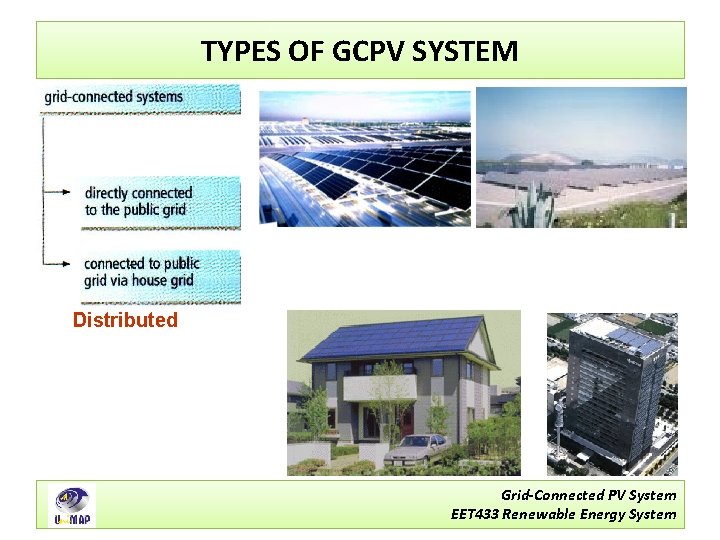 TYPES OF GCPV SYSTEM

grid-connected systems

directly connected to the public grid

connected to public grid via house grid

Distributed

UniMAP

Grid-Connected PV System
EET433 Renewable Energy System